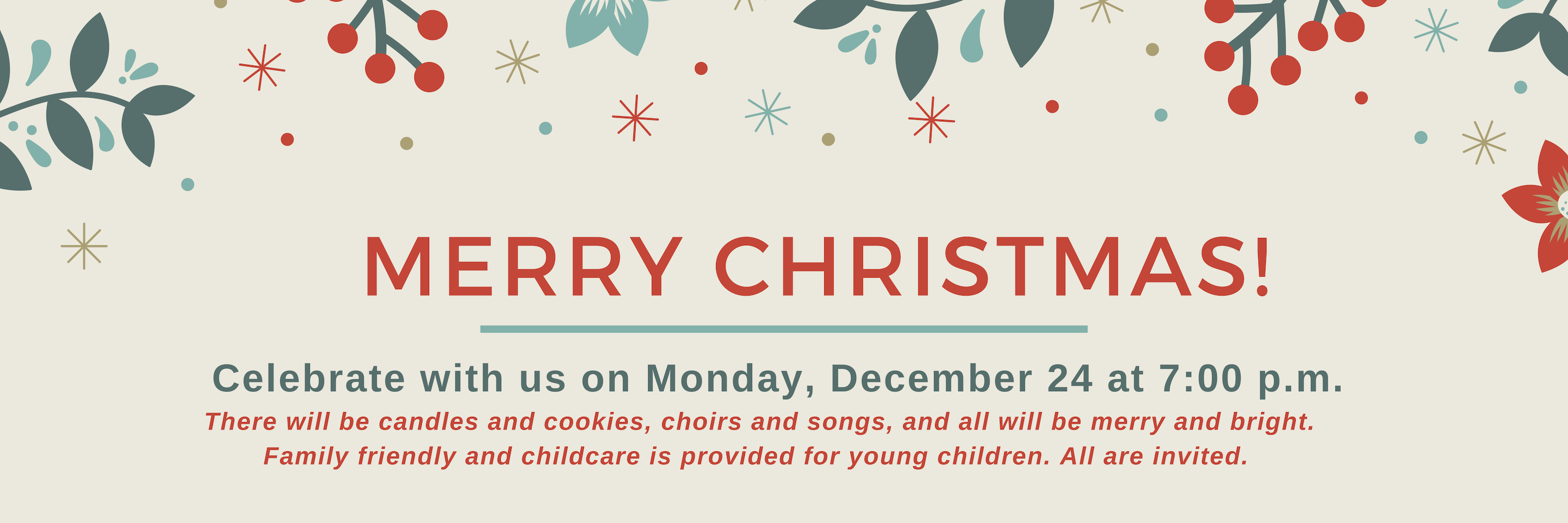 MERRY CHRISTMAS!

Celebrate with us on Monday, December 24 at 7:00 p.m.

There will be candles and cookies, choirs and songs, and all will be merry and bright. Family friendly and childcare is provided for young children. All are invited.